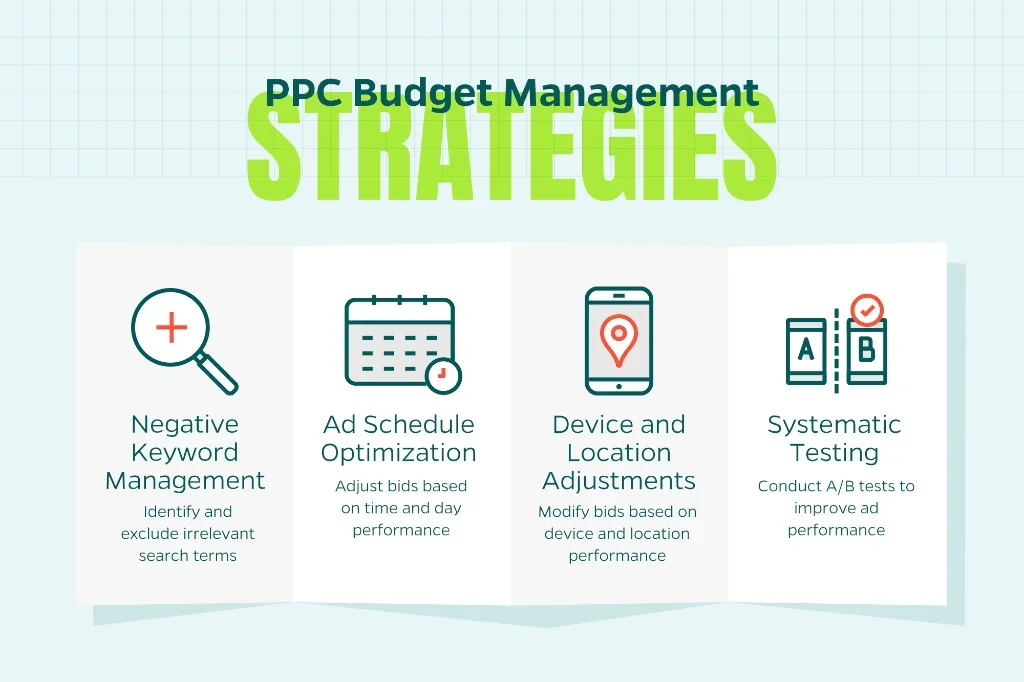 PPC Budget Management
STRATEGIES

Negative Keyword Management
Identify and exclude irrelevant search terms

Ad Schedule Optimization
Adjust bids based on time and day performance

Device and Location Adjustments
Modify bids based on device and location performance

A B

Systematic Testing
Conduct A/B tests to improve ad performance